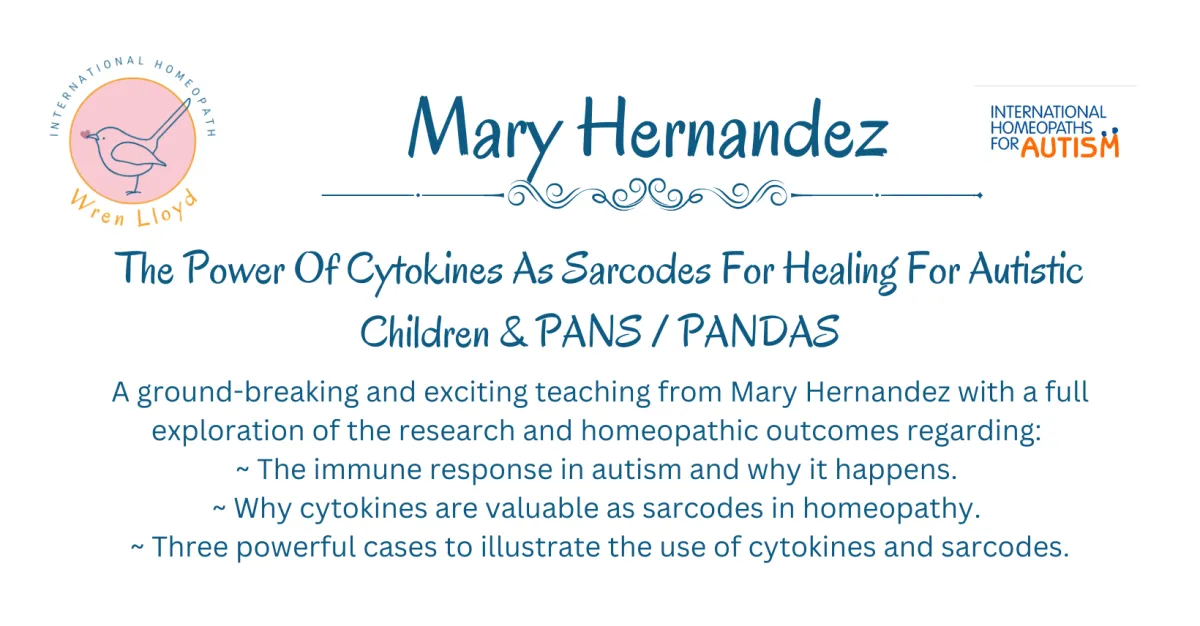 INTERNATIONAL HOMEOPATH
Wren Lloyd

Mary Hernandez

INTERNATIONAL HOMEOPATHS FOR AUTISM

The Power Of Cytokines As Sarcodes For Healing For Autistic Children & PANS / PANDAS

A ground-breaking and exciting teaching from Mary Hernandez with a full exploration of the research and homeopathic outcomes regarding:
~ The immune response in autism and why it happens.
~ Why cytokines are valuable as sarcodes in homeopathy.
~ Three powerful cases to illustrate the use of cytokines and sarcodes.